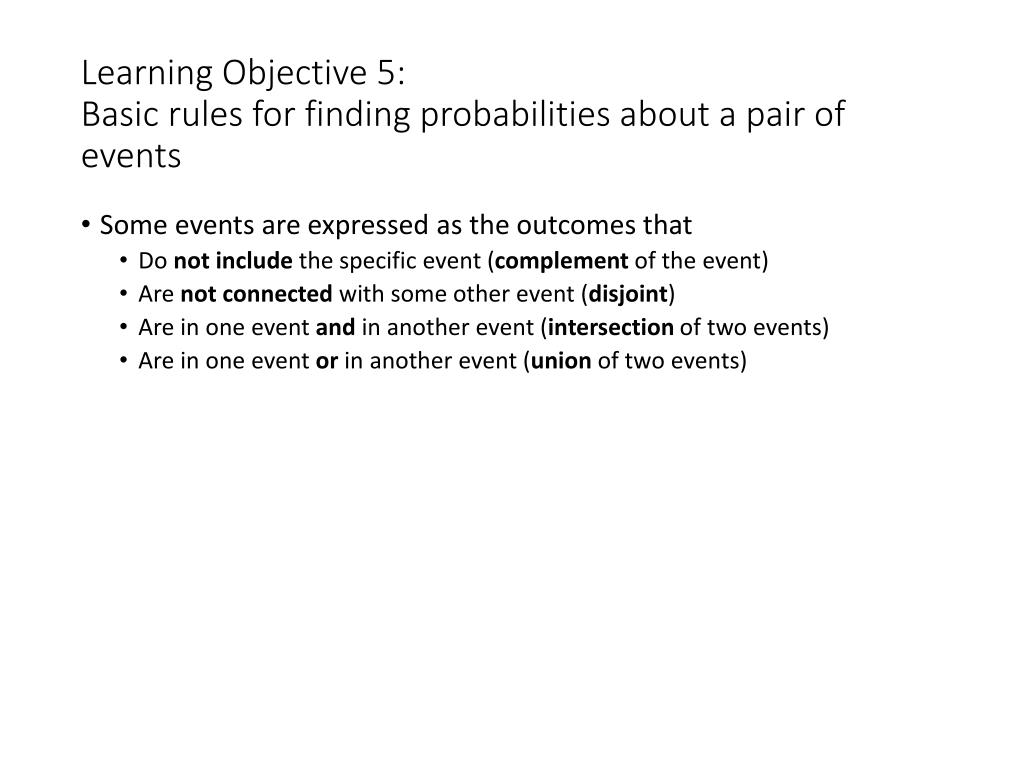 Learning Objective 5:
Basic rules for finding probabilities about a pair of events

• Some events are expressed as the outcomes that
  • Do not include the specific event (complement of the event)
  • Are not connected with some other event (disjoint)
  • Are in one event and in another event (intersection of two events)
  • Are in one event or in another event (union of two events)